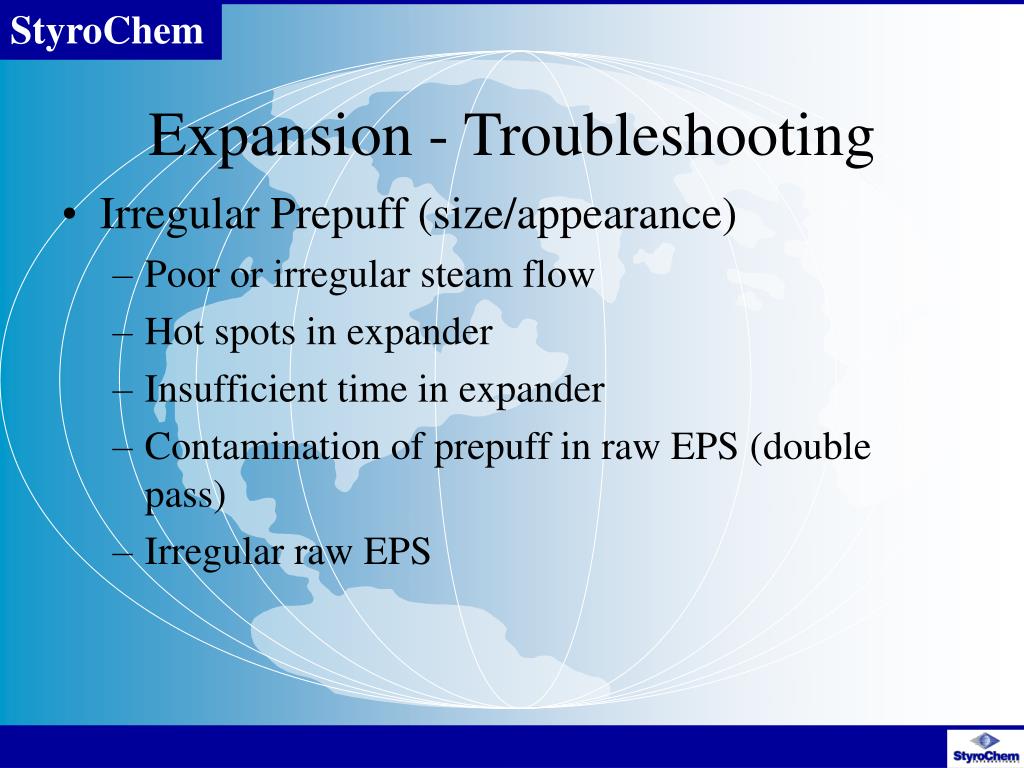 StyroChem

Expansion - Troubleshooting

• Irregular Prepuff (size/appearance)
– Poor or irregular steam flow
– Hot spots in expander
– Insufficient time in expander
– Contamination of prepuff in raw EPS (double pass)
– Irregular raw EPS

StyroChem